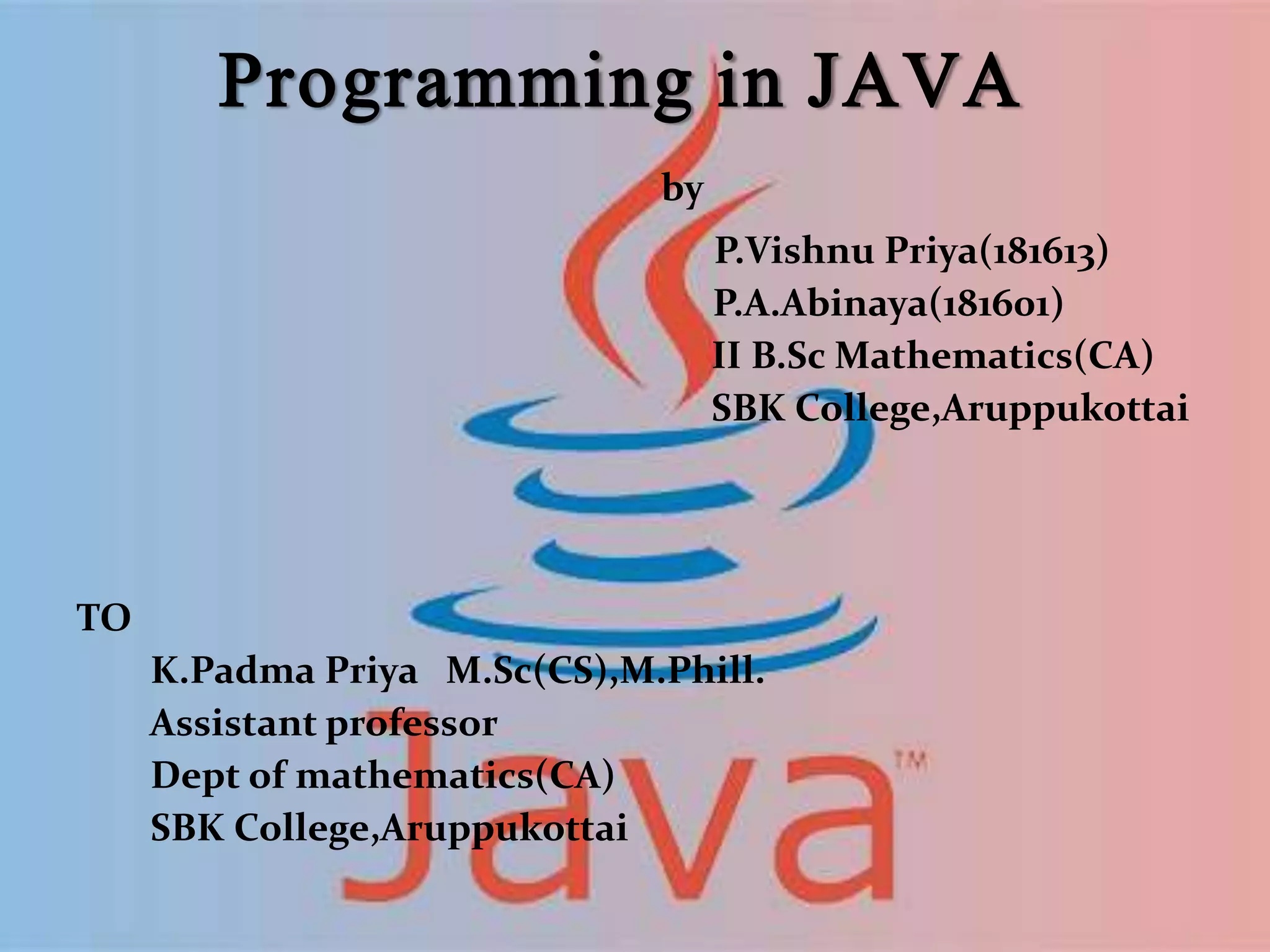 Programming in JAVA

by

P.Vishnu Priya(181613)
P.A.Abinaya(181601)
II B.Sc Mathematics(CA)
SBK College,Aruppukottai

TO

K.Padma Priya M.Sc(CS),M.Phill.
Assistant professor
Dept of mathematics(CA)
SBK College,Aruppukottai

Java™